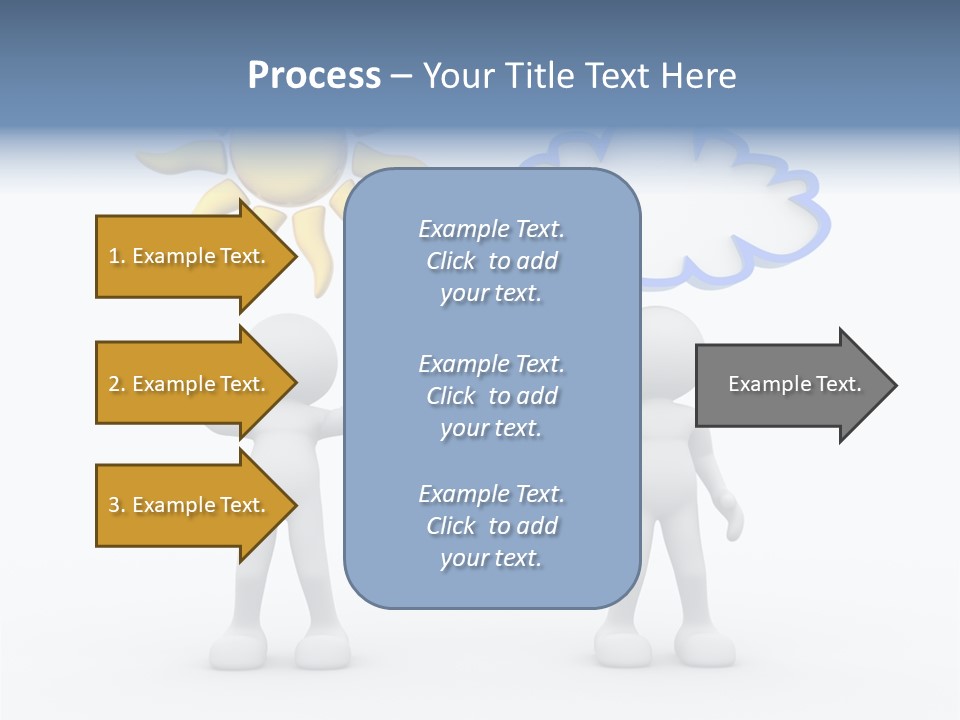 Process – Your Title Text Here

1. Example Text.

2. Example Text.

3. Example Text.

Example Text. Click to add your text.

Example Text. Click to add your text.

Example Text. Click to add your text.

Example Text.